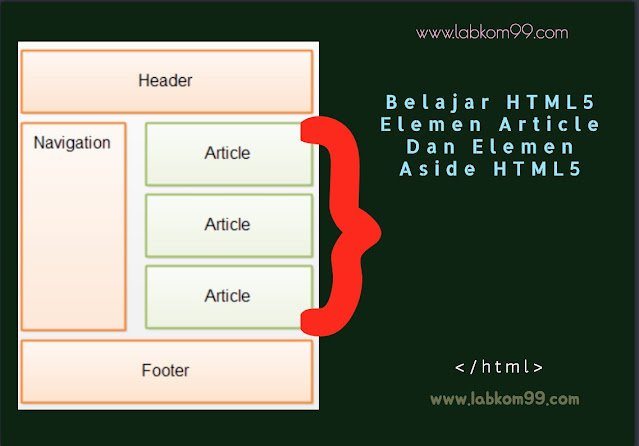 www.labkom99.com

Header

Navigation

Article

Article

Article

Footer

Belajar HTML5 Elemen Article Dan Elemen Aside HTML5

</html>

www.labkom99.com